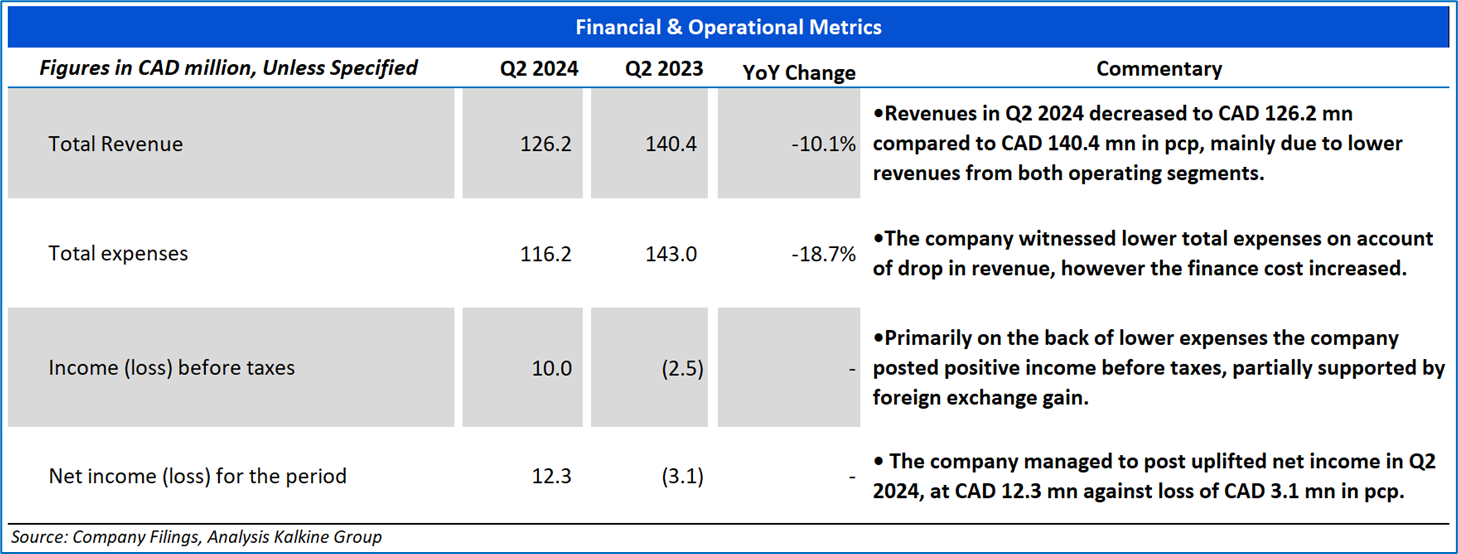 Financial & Operational Metrics

| Figures in CAD million, Unless Specified | Q2 2024 | Q2 2023 | YoY Change | Commentary |
|---|---|---|---|---|
| Total Revenue | 126.2 | 140.4 | -10.1% | •Revenues in Q2 2024 decreased to CAD 126.2 mn compared to CAD 140.4 mn in pcp, mainly due to lower revenues from both operating segments. |
| Total expenses | 116.2 | 143.0 | -18.7% | •The company witnessed lower total expenses on account of drop in revenue, however the finance cost increased. |
| Income (loss) before taxes | 10.0 | (2.5) | - | •Primarily on the back of lower expenses the company posted positive income before taxes, partially supported by foreign exchange gain. |
| Net income (loss) for the period | 12.3 | (3.1) | - | • The company managed to post uplifted net income in Q2 2024, at CAD 12.3 mn against loss of CAD 3.1 mn in pcp. |

Source: Company Filings, Analysis Kalkine Group